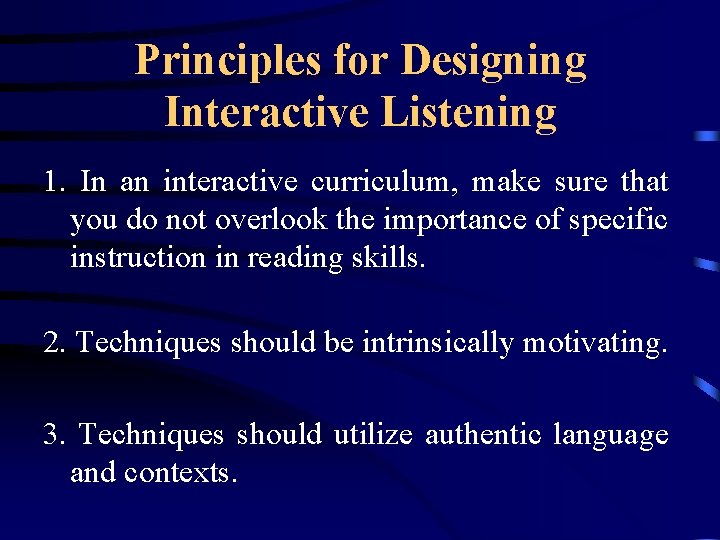 Principles for Designing Interactive Listening

1. In an interactive curriculum, make sure that you do not overlook the importance of specific instruction in reading skills.

2. Techniques should be intrinsically motivating.

3. Techniques should utilize authentic language and contexts.